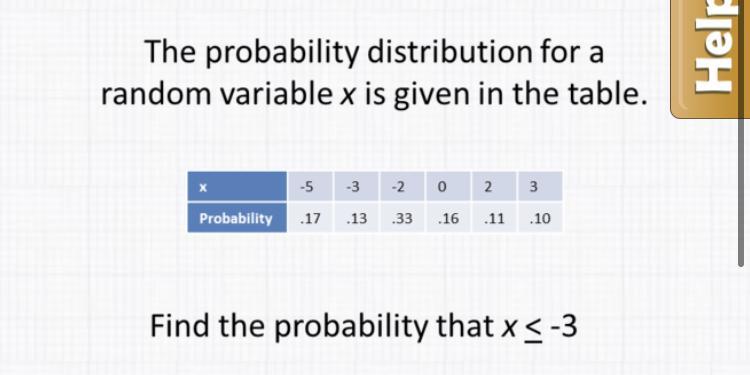 The probability distribution for a random variable $x$ is given in the table.

| x | -5 | -3 | -2 | 0 | 2 | 3 |
|---|---|---|---|---|---|---|
| Probability | .17 | .13 | .33 | .16 | .11 | .10 |

Find the probability that $x \leq -3$

Help